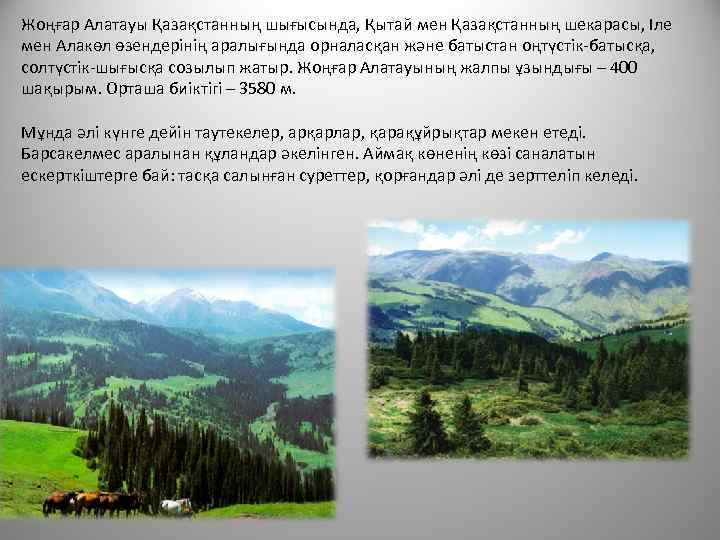 Жоңғар Алатауы Қазақстанның шығысында, Қытай мен Қазақстанның шекарасы, Іле мен Алакөл өзендерінің аралығында орналасқан және батыстан оңтүстік-батысқа, солтүстік-шығысқа созылып жатыр. Жоңғар Алатауының жалпы ұзындығы – 400 шақырым. Орташа биіктігі – 3580 м.

Мұнда әлі күнге дейін таутекелер, арқарлар, қарақұйрықтар мекен етеді. Барсакелмес аралынан құландар әкелінген. Аймақ көненің көзі саналатын ескерткіштерге бай: тасқа салынған суреттер, қорғандар әлі де зерттеліп келеді.